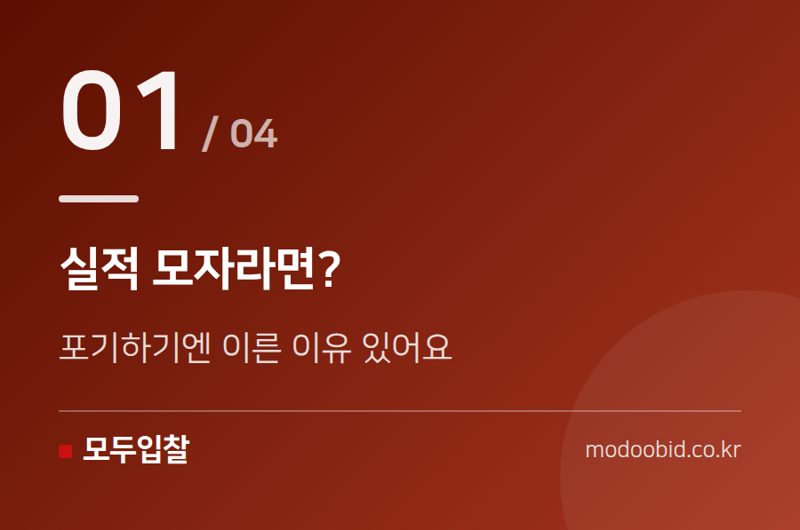 01 / 04

실적 모자라면?

포기하기엔 이른 이유 있어요

모두입찰

modoobid.co.kr